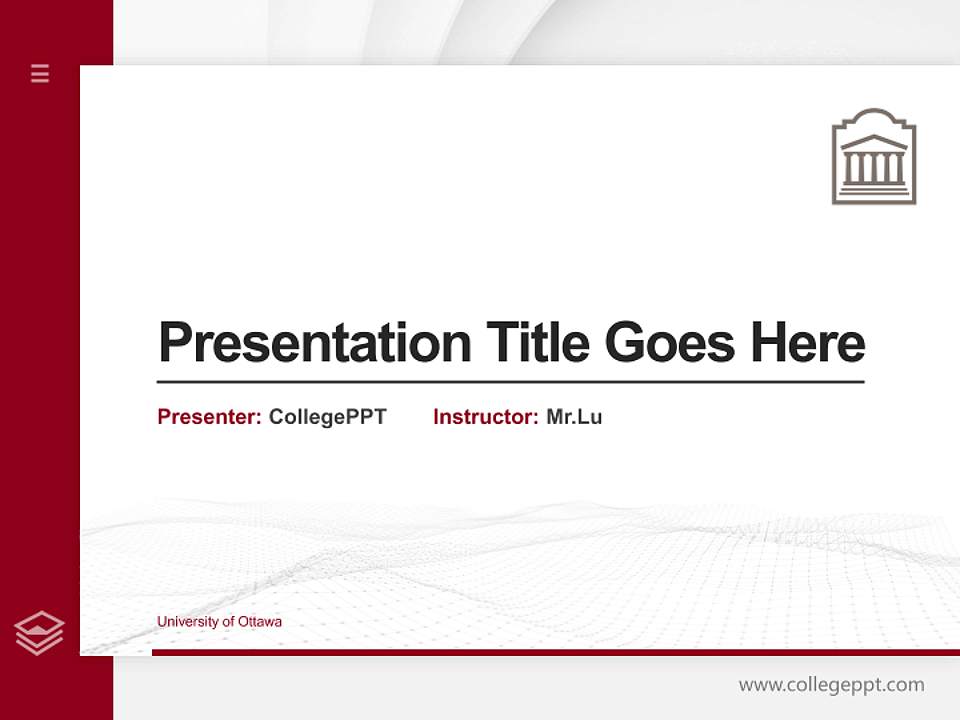 Presentation Title Goes Here

Presenter: CollegePPT Instructor: Mr.Lu

University of Ottawa

www.collegeppt.com